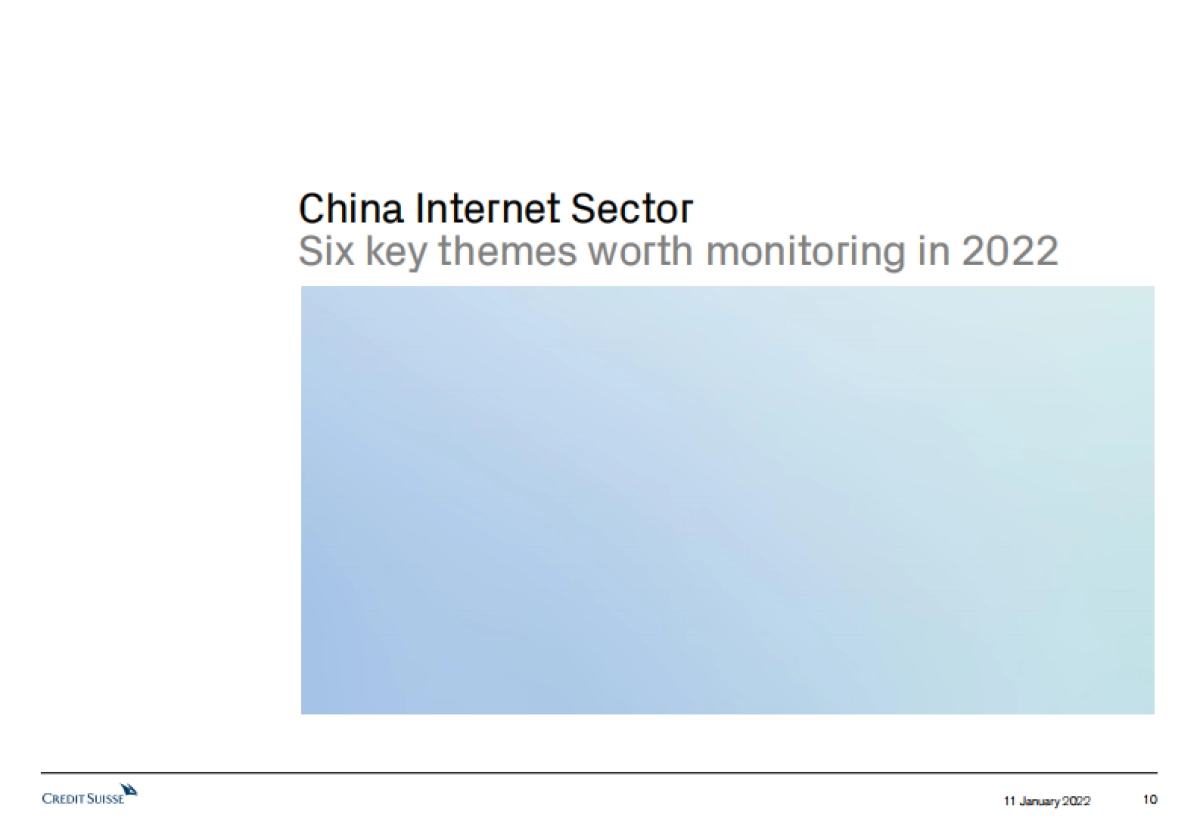 China Internet Sector
Six key themes worth monitoring in 2022

CREDIT SUISSE

11 January 2022

10